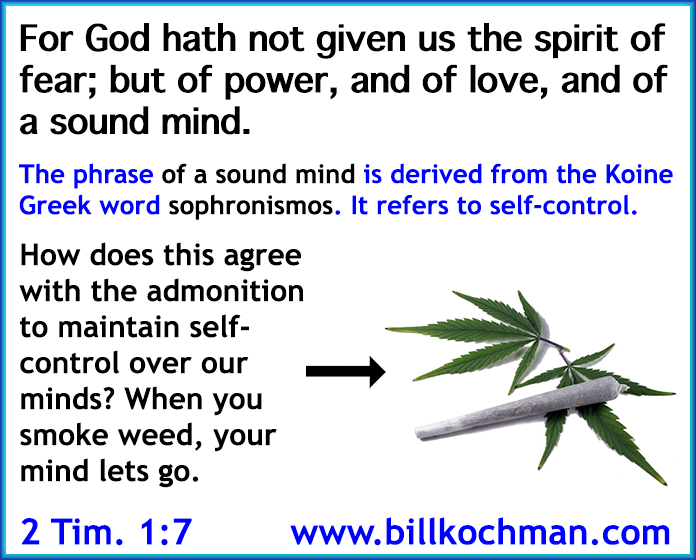 For God hath not given us the spirit of fear; but of power, and of love, and of a sound mind.

The phrase of a sound mind is derived from the Koine Greek word sophronismos. It refers to self-control.

How does this agree with the admonition to maintain self-control over our minds? When you smoke weed, your mind lets go.

2 Tim. 1:7 www.billkochman.com